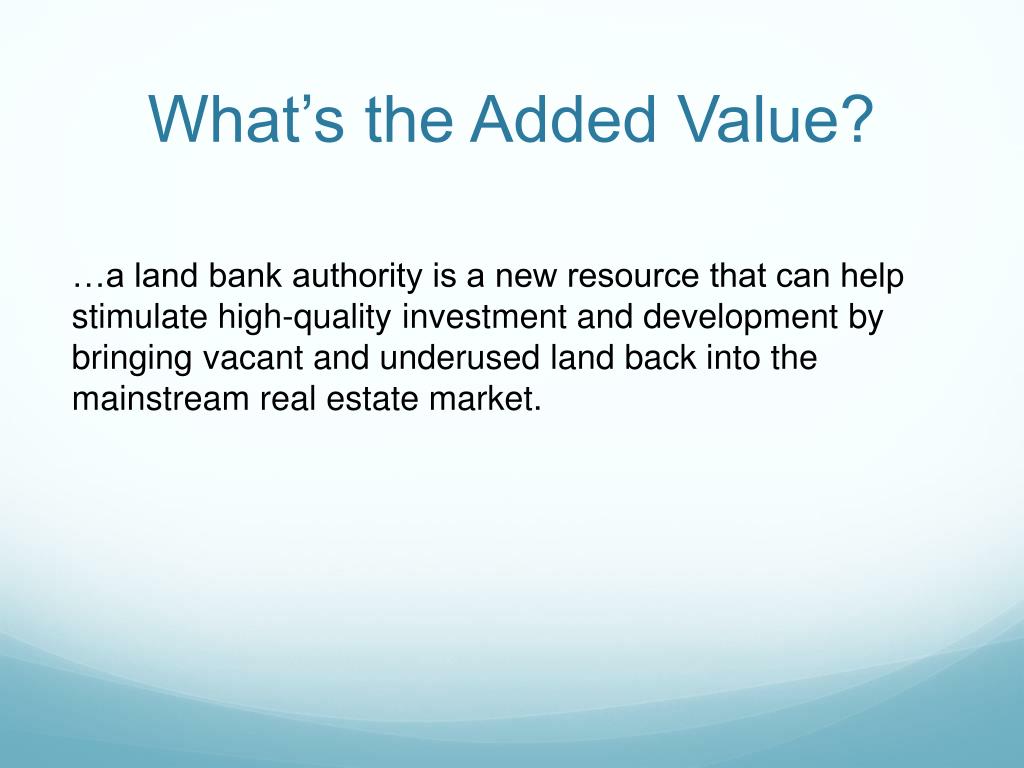 What’s the Added Value?

…a land bank authority is a new resource that can help stimulate high-quality investment and development by bringing vacant and underused land back into the mainstream real estate market.